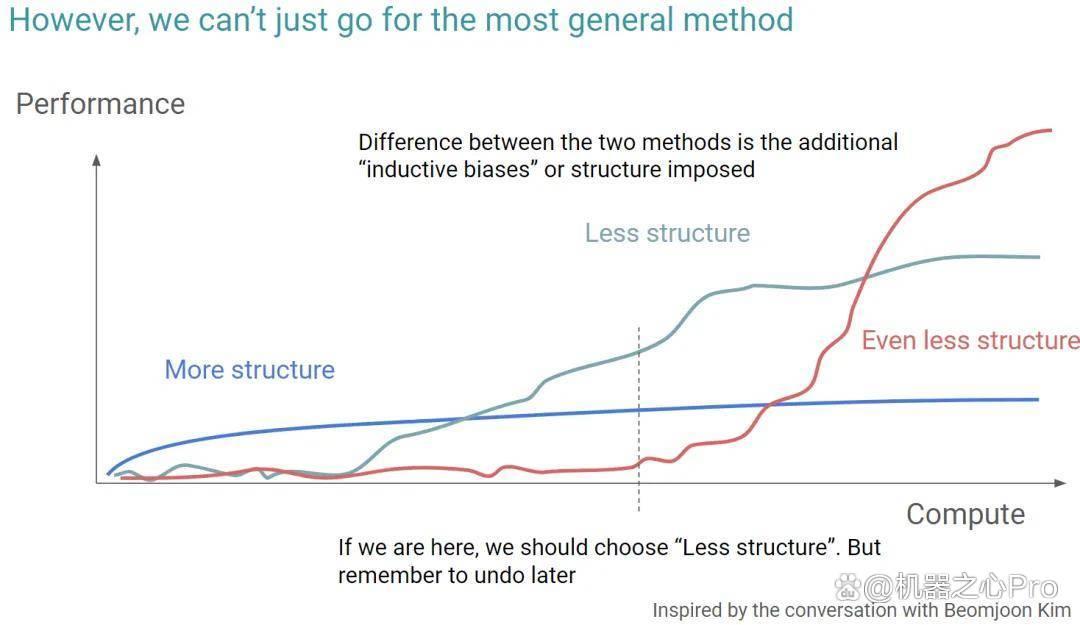 However, we can't just go for the most general method

Performance

Difference between the two methods is the additional "inductive biases" or structure imposed

Less structure

Even less structure

More structure

Compute

If we are here, we should choose "Less structure". But remember to undo later

Inspired by the conversation with Beomjoon Kim

@机器之心Pro